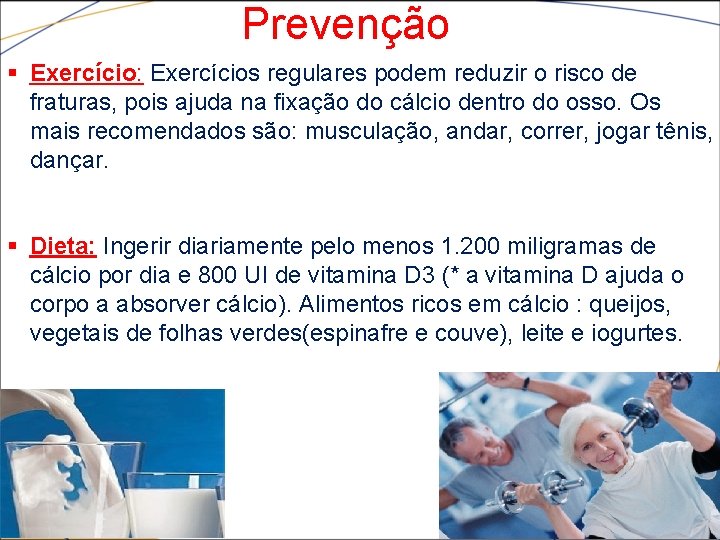 Prevenção

▪ Exercício: Exercícios regulares podem reduzir o risco de fraturas, pois ajuda na fixação do cálcio dentro do osso. Os mais recomendados são: musculação, andar, correr, jogar tênis, dançar.

▪ Dieta: Ingerir diariamente pelo menos 1.200 miligramas de cálcio por dia e 800 UI de vitamina D3 (* a vitamina D ajuda o corpo a absorver cálcio). Alimentos ricos em cálcio : queijos, vegetais de folhas verdes(espinafre e couve), leite e iogurtes.